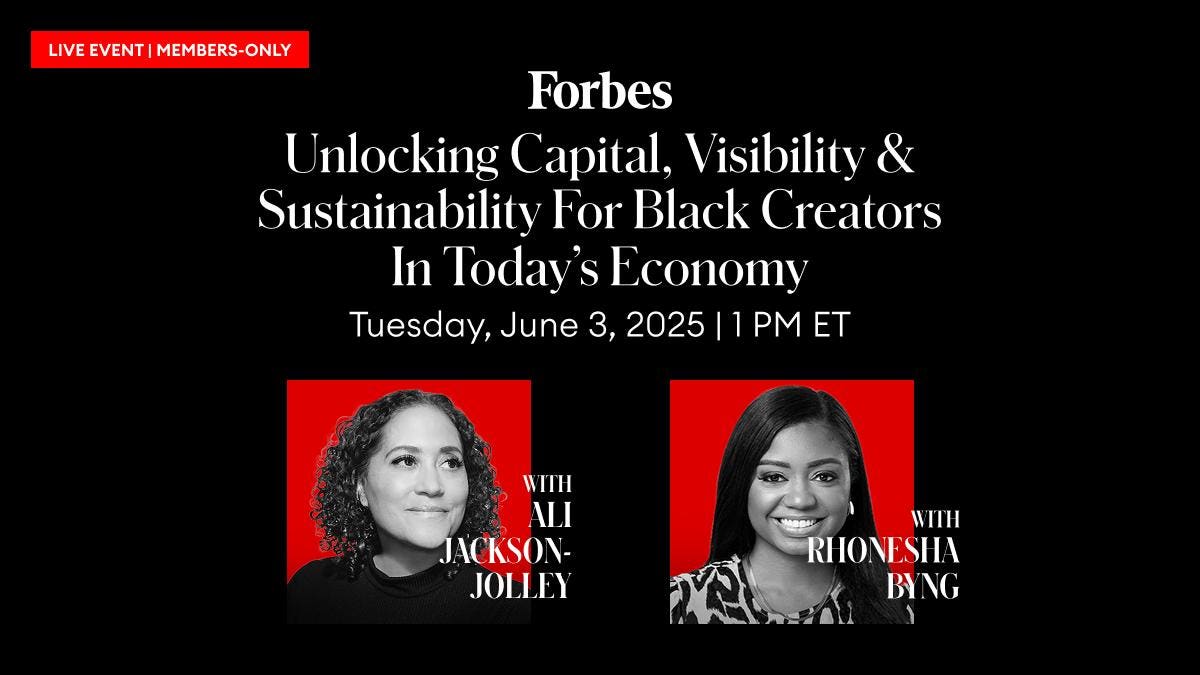 LIVE EVENT | MEMBERS-ONLY

Forbes

Unlocking Capital, Visibility & Sustainability For Black Creators In Today's Economy

Tuesday, June 3, 2025 | 1 PM ET

WITH ALI JACKSON-JOLLEY

WITH RHONESHA BYNG